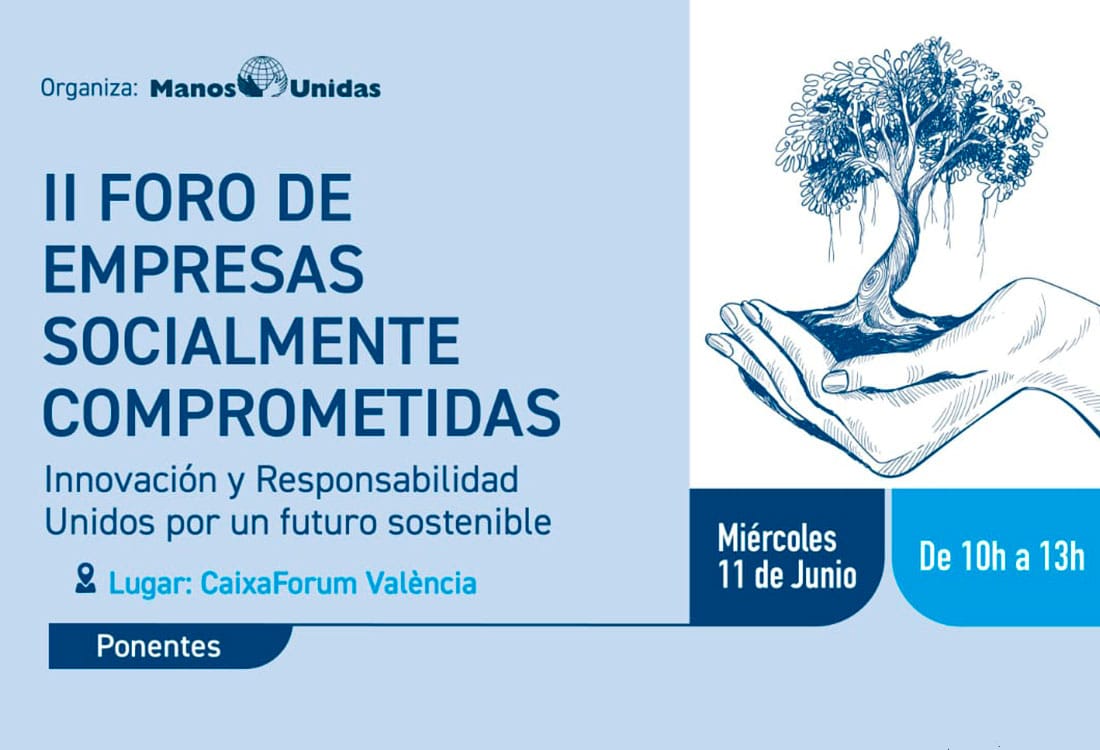 Organiza: Manos Unidas

II FORO DE EMPRESAS SOCIALMENTE COMPROMETIDAS

Innovación y Responsabilidad
Unidos por un futuro sostenible

Lugar: CaixaForum València

Miércoles
11 de Junio

De 10h a 13h

Ponentes